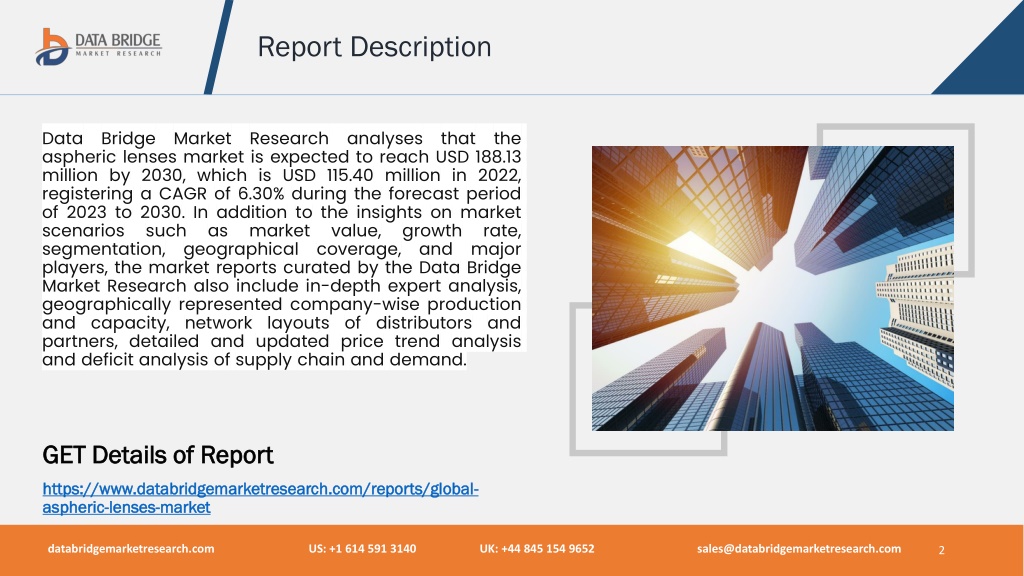 DATA BRIDGE
MARKET RESEARCH

Report Description

Data Bridge Market Research analyses that the aspheric lenses market is expected to reach USD 188.13 million by 2030, which is USD 115.40 million in 2022, registering a CAGR of 6.30% during the forecast period of 2023 to 2030. In addition to the insights on market scenarios such as market value, growth rate, segmentation, geographical coverage, and major players, the market reports curated by the Data Bridge Market Research also include in-depth expert analysis, geographically represented company-wise production and capacity, network layouts of distributors and partners, detailed and updated price trend analysis and deficit analysis of supply chain and demand.

GET Details of Report

https://www.databridgemarketresearch.com/reports/global-aspheric-lenses-market

databridgemarketresearch.com US: +1 614 591 3140 UK: +44 845 154 9652 sales@databridgemarketresearch.com 2